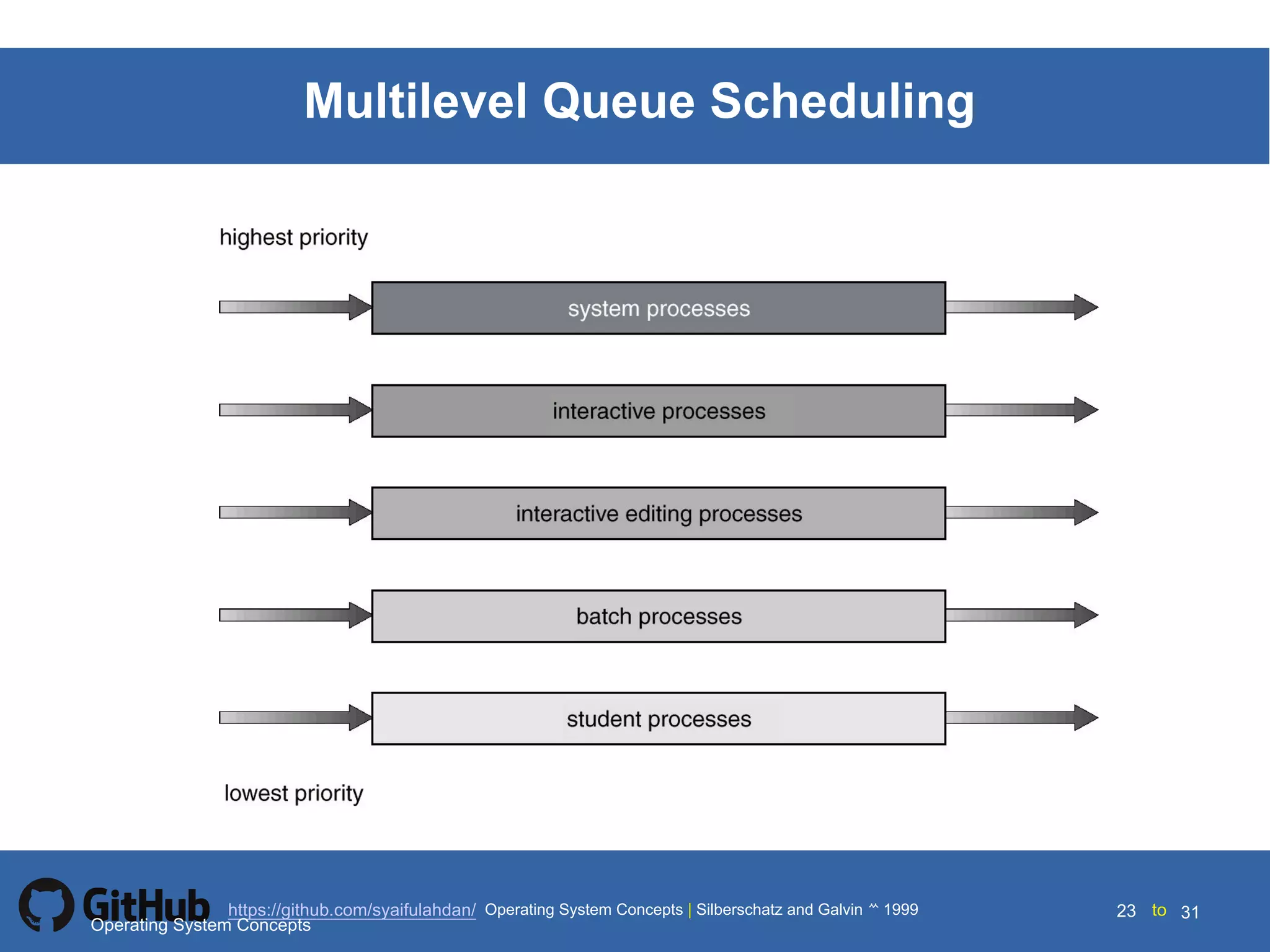 Multilevel Queue Scheduling

highest priority

system processes

interactive processes

interactive editing processes

batch processes

student processes

lowest priority

GitHub
Operating System Concepts
https://github.com/syaifulahdan/ Operating System Concepts | Silberschatz and Galvin ^^ 1999

23 to 31